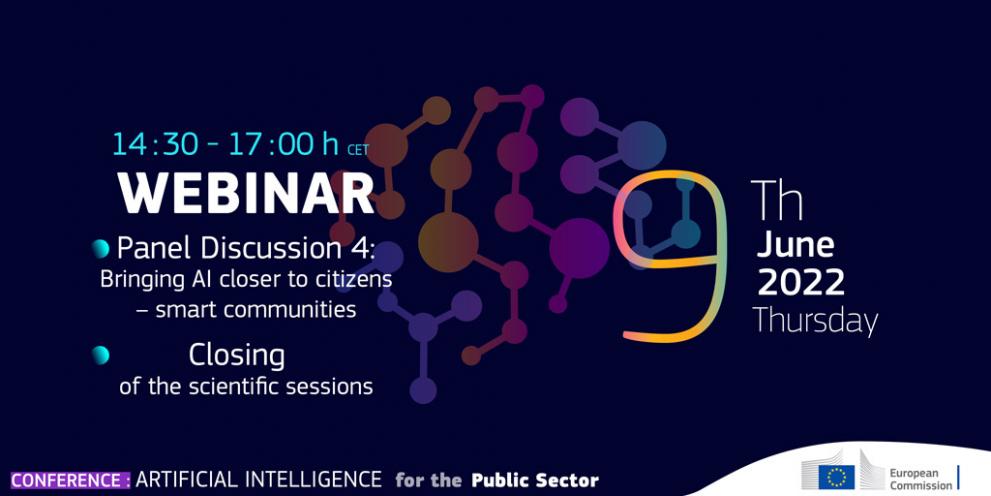 14:30 - 17:00 h CET
WEBINAR

Panel Discussion 4:
Bringing AI closer to citizens – smart communities

Closing
of the scientific sessions

9 Th
June
2022
Thursday

CONFERENCE : ARTIFICIAL INTELLIGENCE for the Public Sector

European Commission